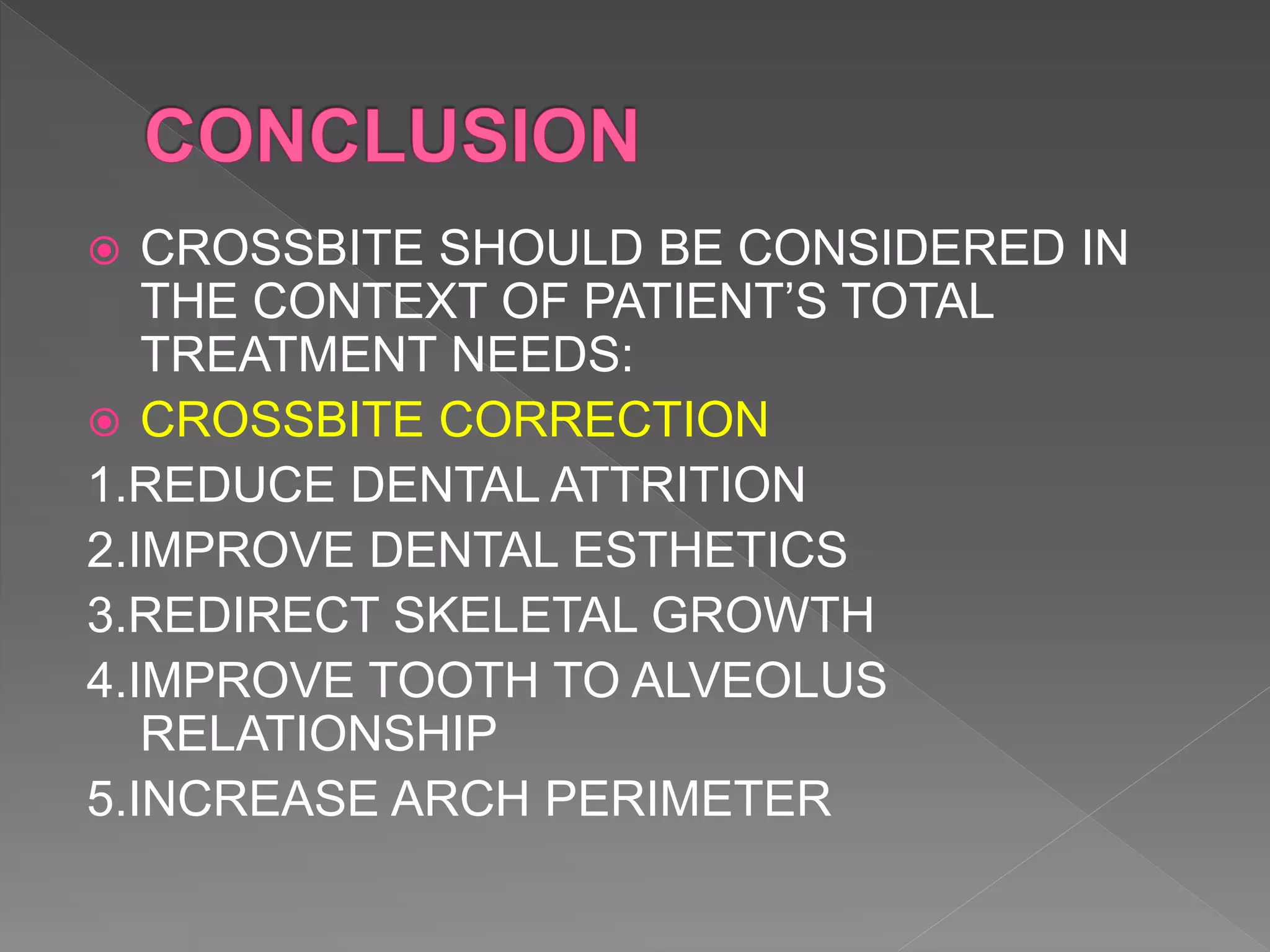 CONCLUSION

CROSSBITE SHOULD BE CONSIDERED IN THE CONTEXT OF PATIENT'S TOTAL TREATMENT NEEDS:

CROSSBITE CORRECTION

1.REDUCE DENTAL ATTRITION

2.IMPROVE DENTAL ESTHETICS

3.REDIRECT SKELETAL GROWTH

4.IMPROVE TOOTH TO ALVEOLUS RELATIONSHIP

5.INCREASE ARCH PERIMETER